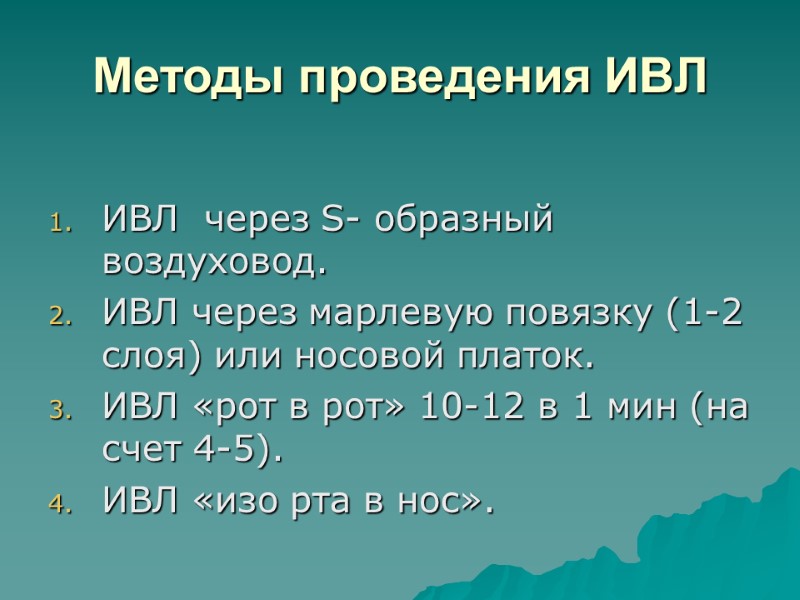 Методы проведения ИВЛ

1. ИВЛ через S- образный воздуховод.
2. ИВЛ через марлевую повязку (1-2 слоя) или носовой платок.
3. ИВЛ «рот в рот» 10-12 в 1 мин (на счет 4-5).
4. ИВЛ «изо рта в нос».